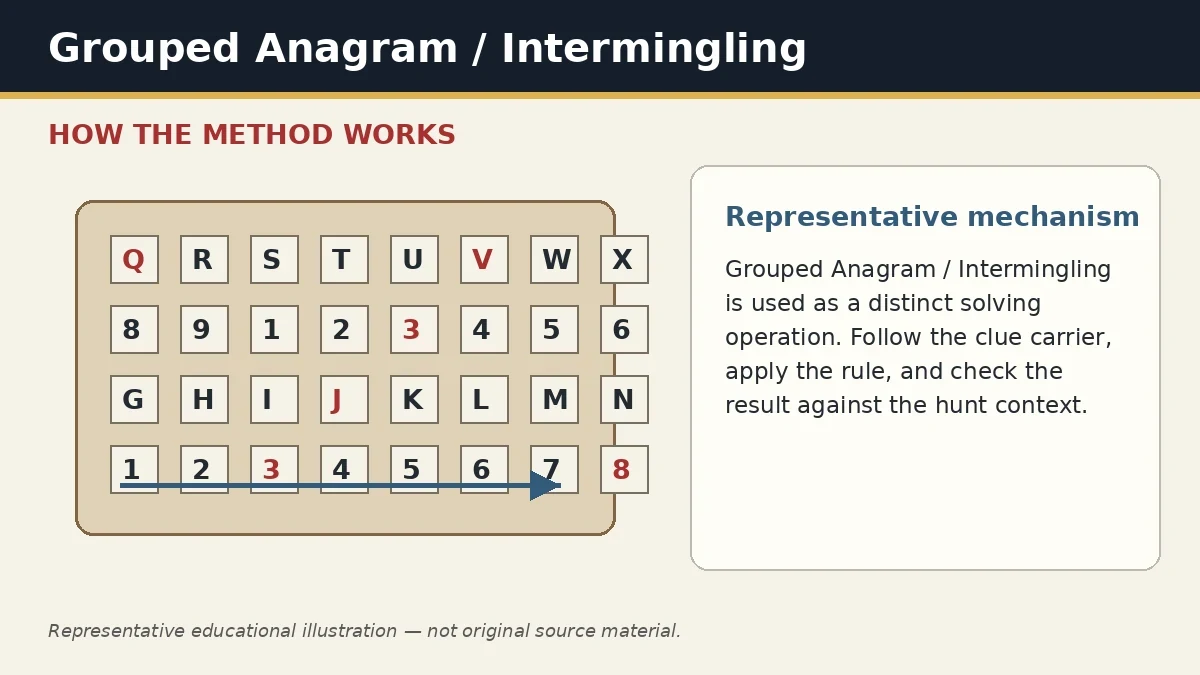 Grouped Anagram / Intermingling

HOW THE METHOD WORKS

| Q | R | S | T | U | V | W | X |
|---|---|---|---|---|---|---|---|
| 8 | 9 | 1 | 2 | 3 | 4 | 5 | 6 |
| G | H | I | J | K | L | M | N |
| 1 | 2 | 3 | 4 | 5 | 6 | 7 | 8 |

Representative mechanism

Grouped Anagram / Intermingling is used as a distinct solving operation. Follow the clue carrier, apply the rule, and check the result against the hunt context.

Representative educational illustration — not original source material.